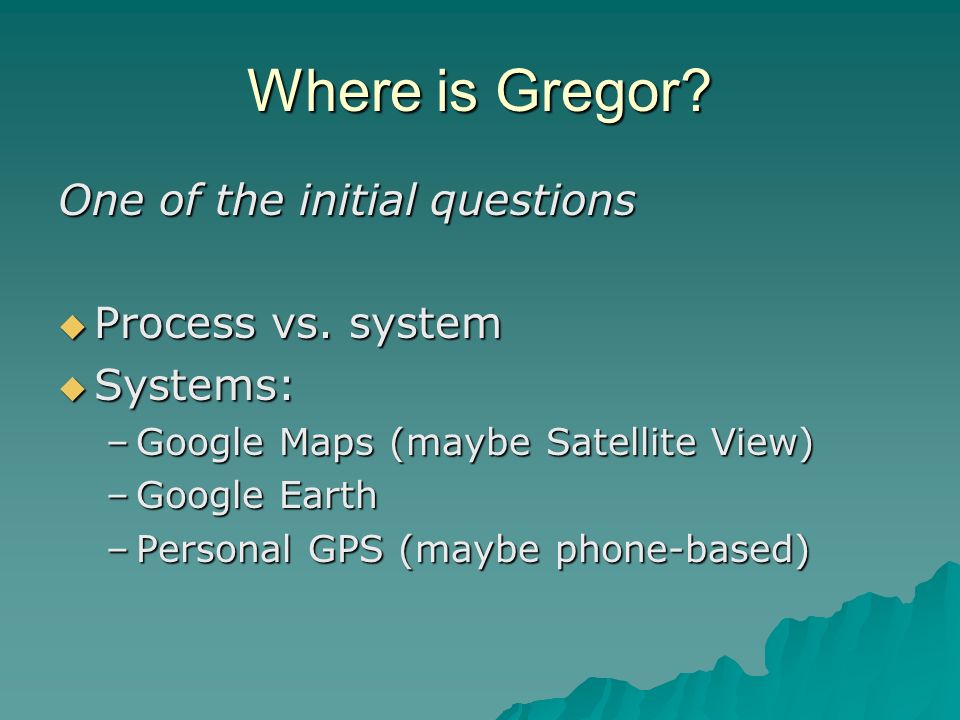 Where is Gregor?

One of the initial questions

◆ Process vs. system
◆ Systems:
– Google Maps (maybe Satellite View)
– Google Earth
– Personal GPS (maybe phone-based)